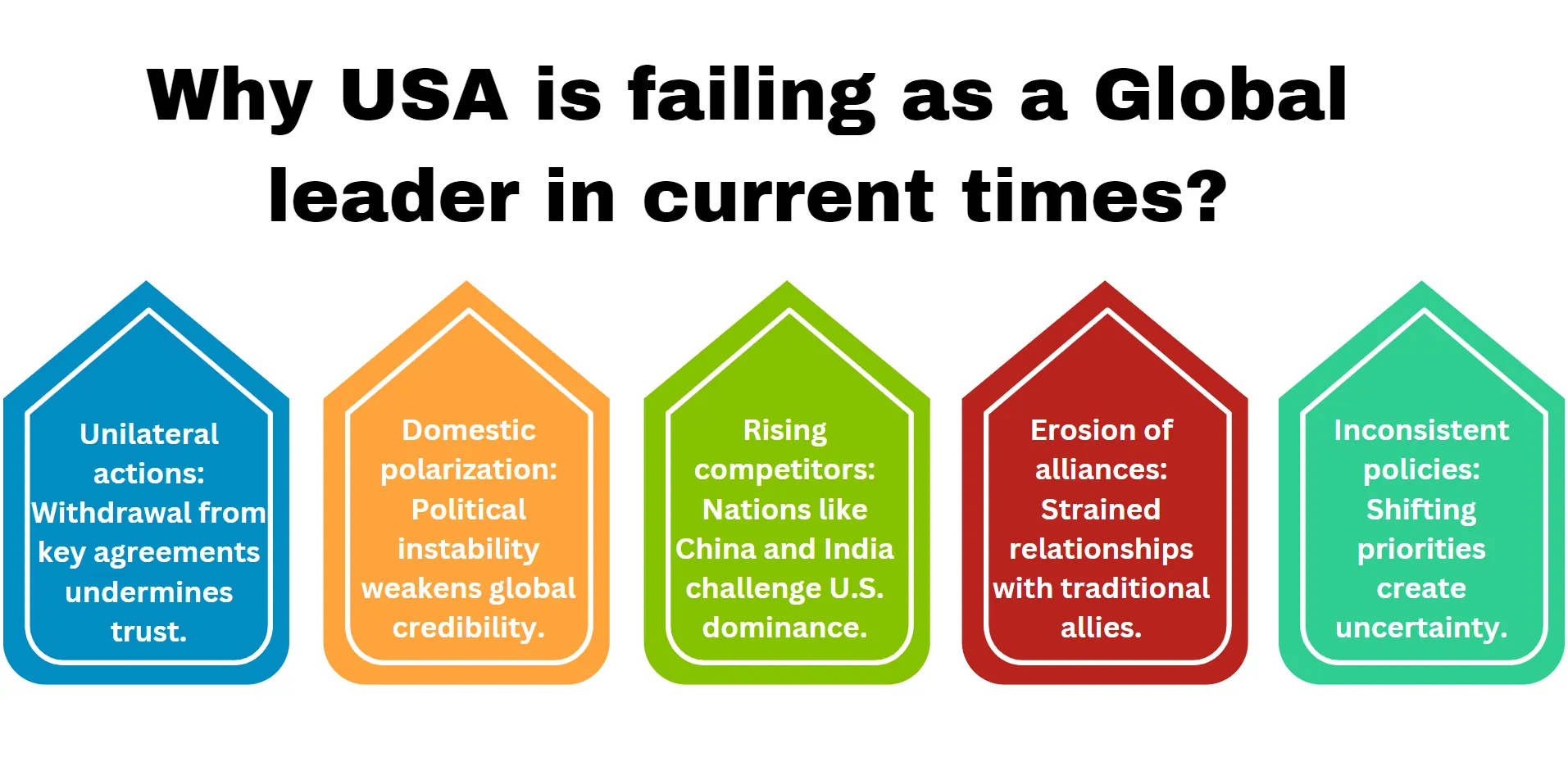 Why USA is failing as a Global leader in current times?

Unilateral actions: Withdrawal from key agreements undermines trust.

Domestic polarization: Political instability weakens global credibility.

Rising competitors: Nations like China and India challenge U.S. dominance.

Erosion of alliances: Strained relationships with traditional allies.

Inconsistent policies: Shifting priorities create uncertainty.